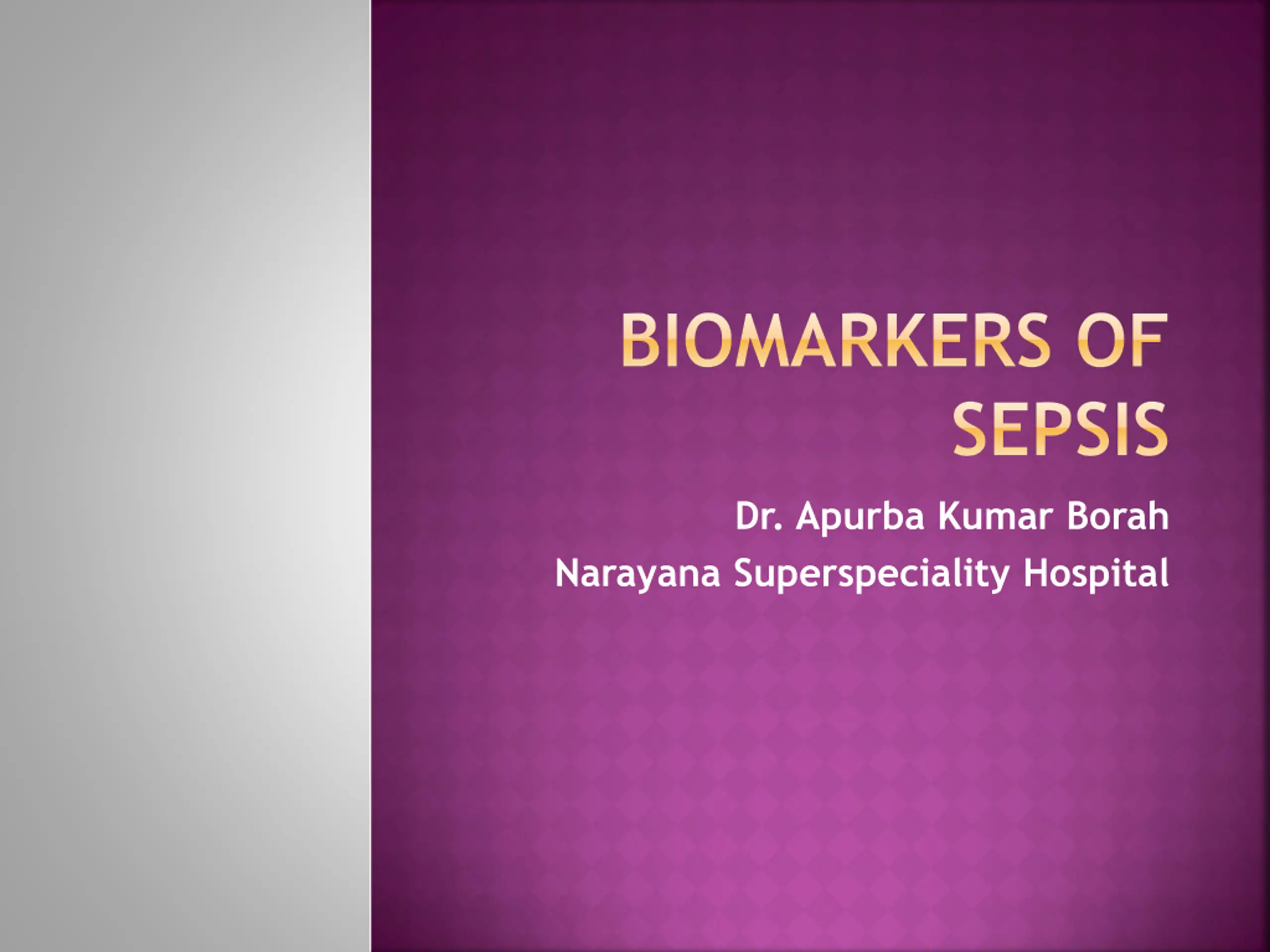 BIOMARKERS OF SEPSIS

Dr. Apurba Kumar Borah
Narayana Superspeciality Hospital